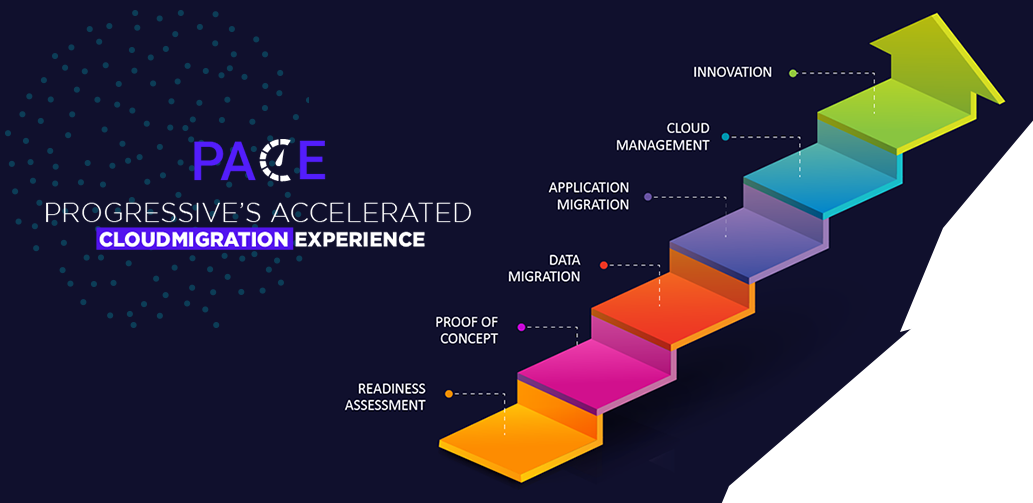 PACE
PROGRESSIVE'S ACCELERATED
CLOUDMIGRATION EXPERIENCE

INNOVATION

CLOUD MANAGEMENT

APPLICATION MIGRATION

DATA MIGRATION

PROOF OF CONCEPT

READINESS ASSESSMENT